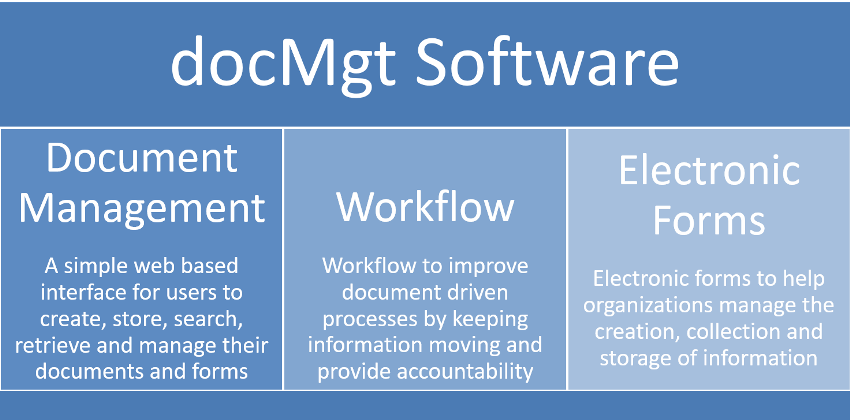 docMgt Software

Document Management

A simple web based interface for users to create, store, search, retrieve and manage their documents and forms

Workflow

Workflow to improve document driven processes by keeping information moving and provide accountability

Electronic Forms

Electronic forms to help organizations manage the creation, collection and storage of information